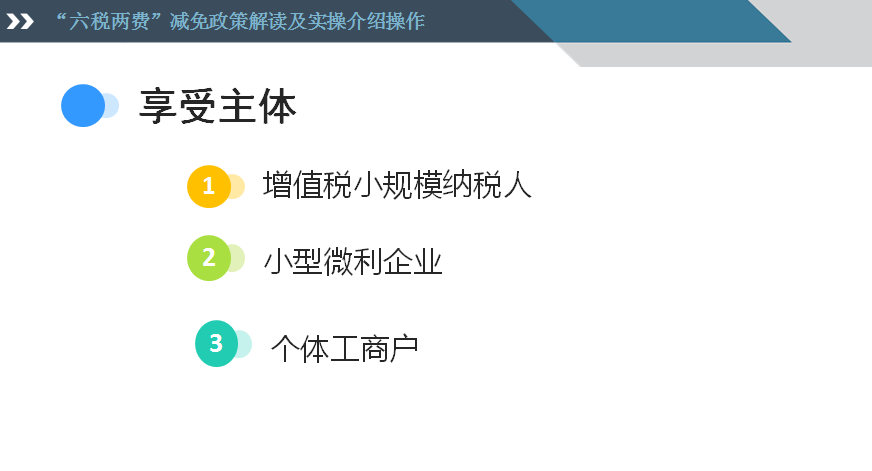 “六税两费”减免政策解读及实操介绍操作

享受主体

1 增值税小规模纳税人

2 小型微利企业

3 个体工商户